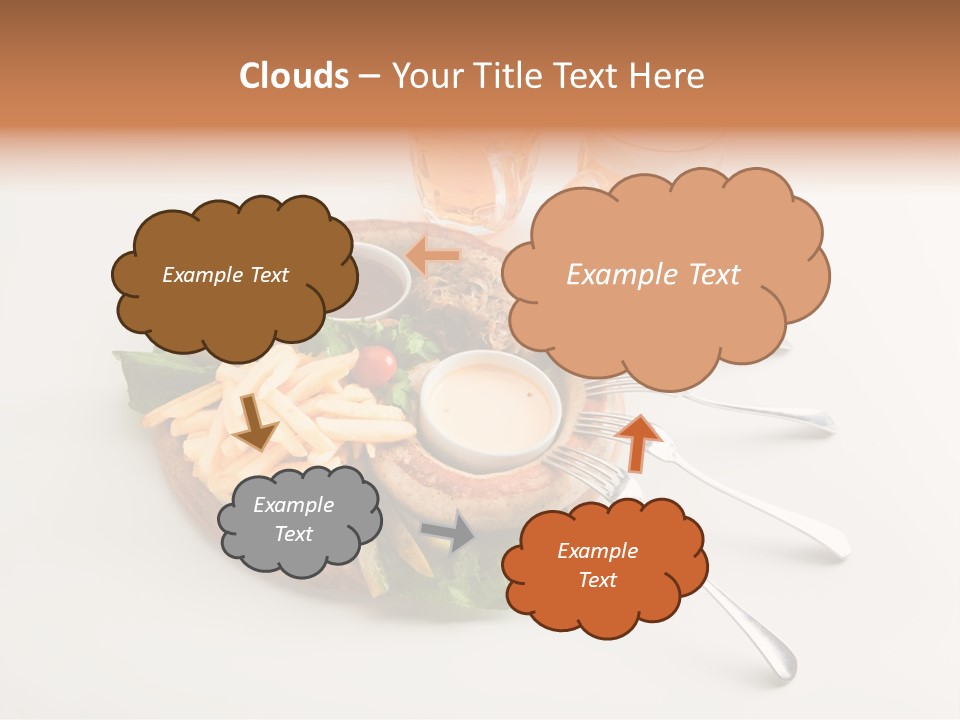 Clouds – Your Title Text Here

Example Text

Example Text

Example Text

Example Text